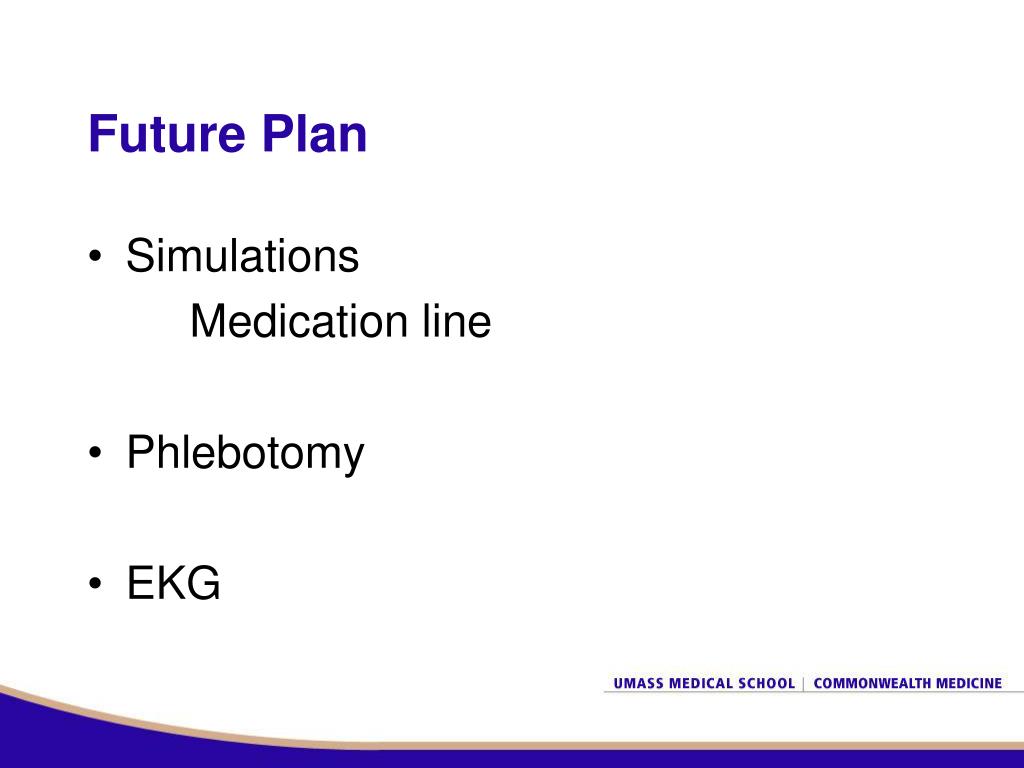 Future Plan

• Simulations
Medication line

• Phlebotomy

• EKG

UMASS MEDICAL SCHOOL | COMMONWEALTH MEDICINE